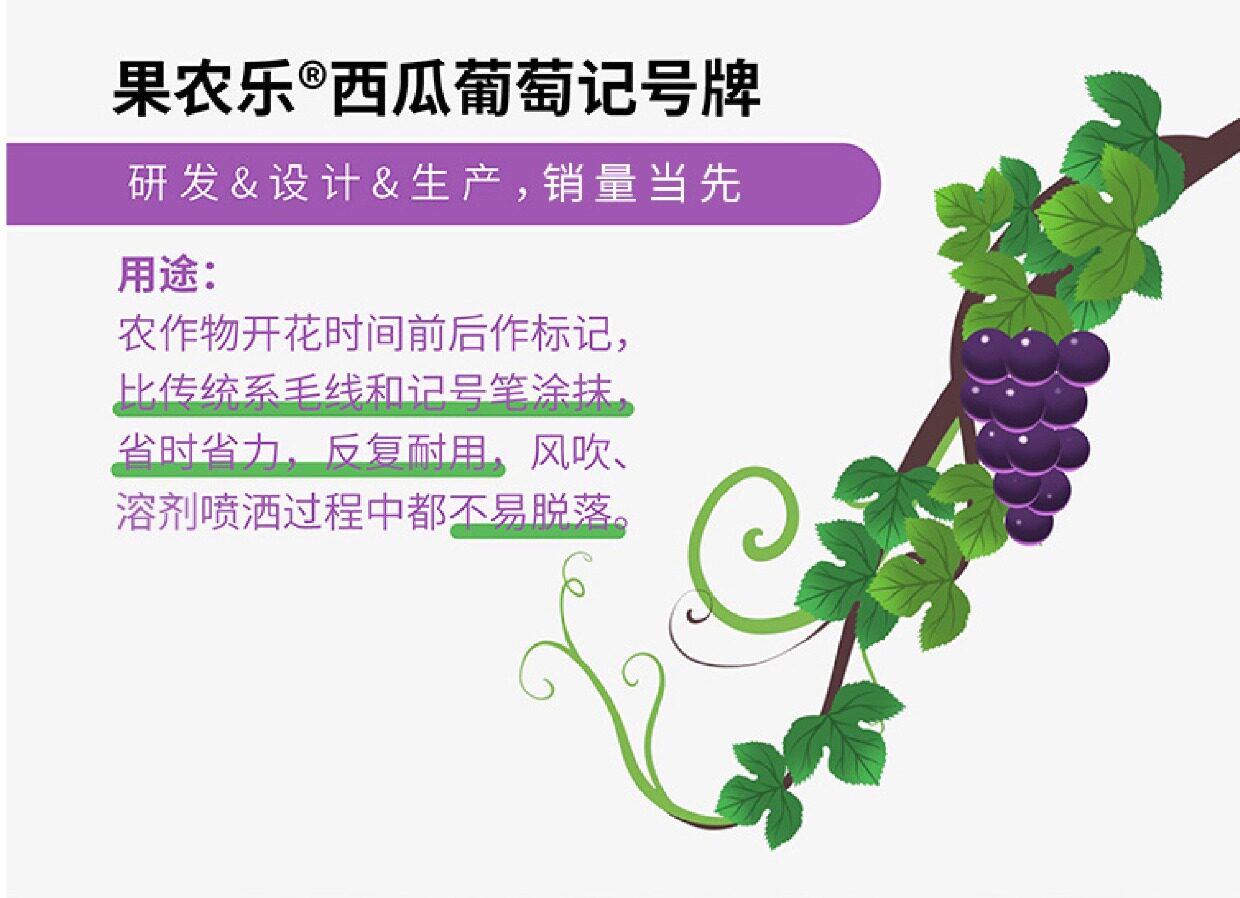 果农乐®西瓜葡萄记号牌

研发&设计&生产，销量当先

用途：
农作物开花时间前后作标记，比传统系毛线和记号笔涂抹，省时省力，反复耐用，风吹、溶剂喷洒过程中都不易脱落。